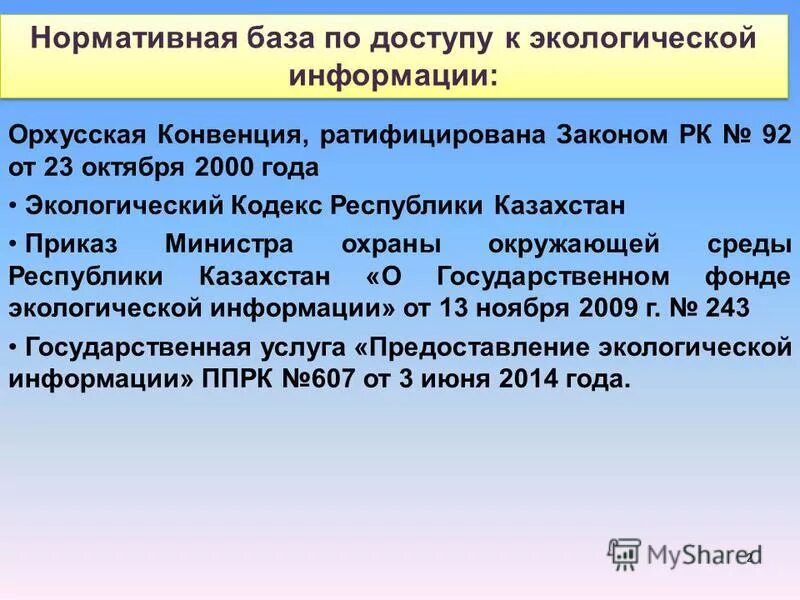 Нормативная база по доступу к экологической информации:

Орхусская Конвенция, ратифицирована Законом РК № 92 от 23 октября 2000 года

• Экологический Кодекс Республики Казахстан

• Приказ Министра охраны окружающей среды Республики Казахстан «О Государственном фонде экологической информации» от 13 ноября 2009 г. № 243

• Государственная услуга «Предоставление экологической информации» ППРК №607 от 3 июня 2014 года.

MyShared

2